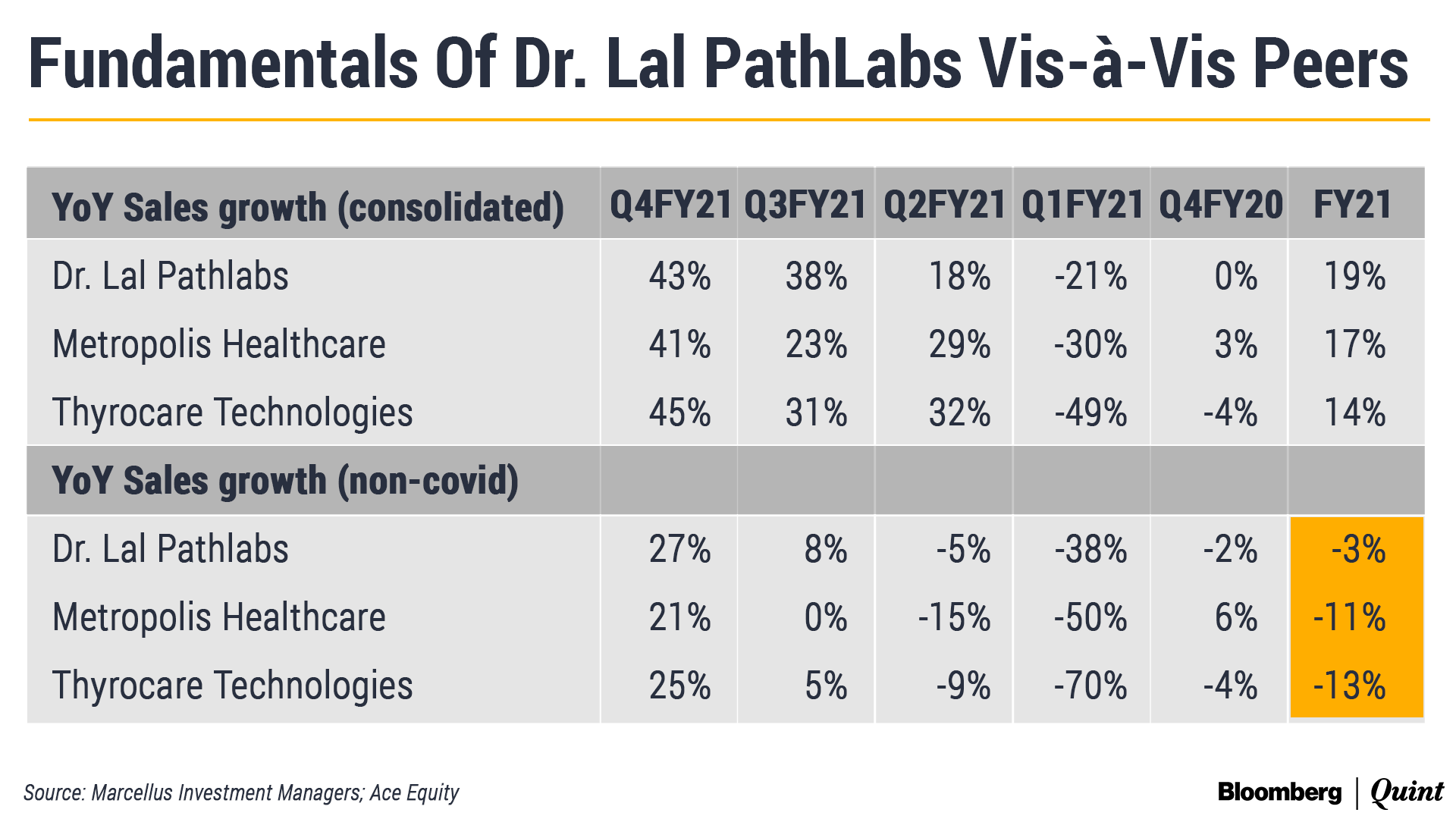 Fundamentals Of Dr. Lal PathLabs Vis-à-Vis Peers

| YoY Sales growth (consolidated) | Q4FY21 | Q3FY21 | Q2FY21 | Q1FY21 | Q4FY20 | FY21 |
|---|---|---|---|---|---|---|
| Dr. Lal Pathlabs | 43% | 38% | 18% | -21% | 0% | 19% |
| Metropolis Healthcare | 41% | 23% | 29% | -30% | 3% | 17% |
| Thyrocare Technologies | 45% | 31% | 32% | -49% | -4% | 14% |
| YoY Sales growth (non-covid) | | | | | | |
| Dr. Lal Pathlabs | 27% | 8% | -5% | -38% | -2% | -3% |
| Metropolis Healthcare | 21% | 0% | -15% | -50% | 6% | -11% |
| Thyrocare Technologies | 25% | 5% | -9% | -70% | -4% | -13% |

Source: Marcellus Investment Managers; Ace Equity

Bloomberg | Quint